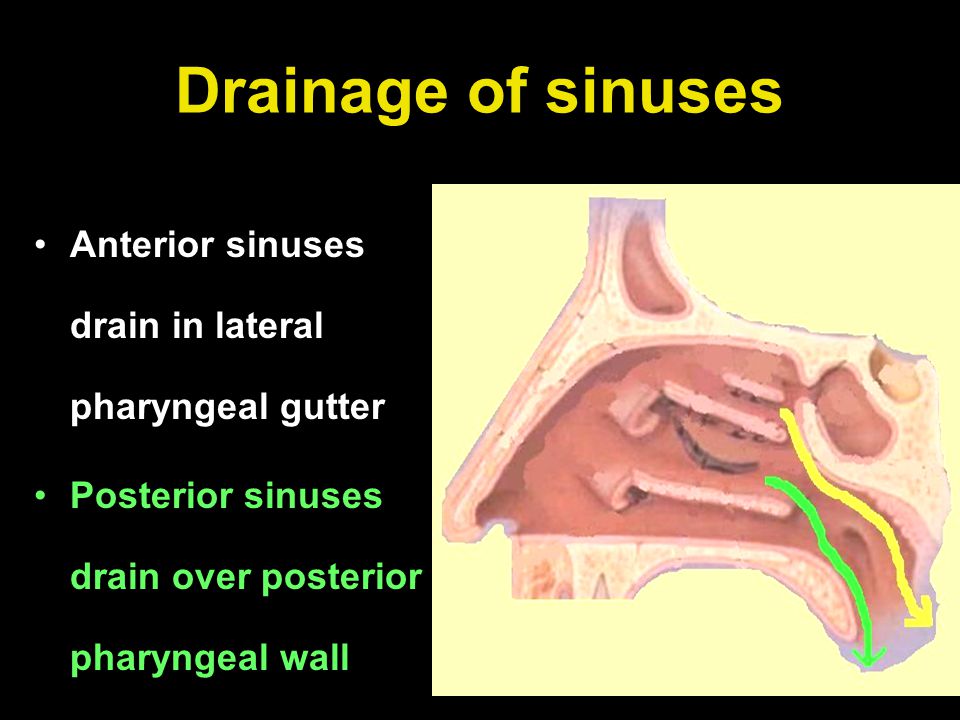 Drainage of sinuses

• Anterior sinuses drain in lateral pharyngeal gutter

• Posterior sinuses drain over posterior pharyngeal wall